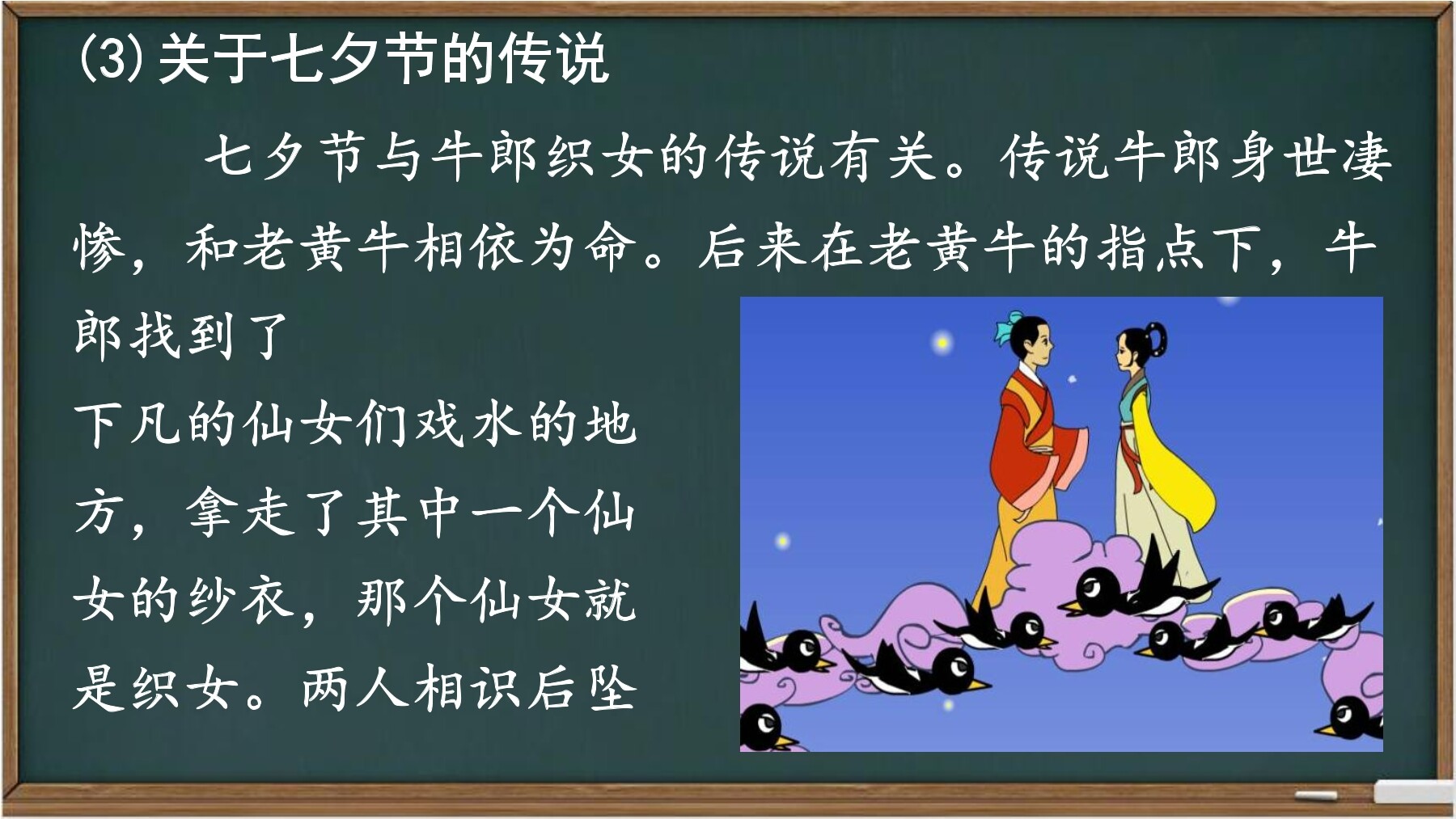 (3)关于七夕节的传说

七夕节与牛郎织女的传说有关。传说牛郎身世凄惨，和老黄牛相依为命。后来在老黄牛的指点下，牛郎找到了下凡的仙女们戏水的地方，拿走了其中一个仙女的纱衣，那个仙女就是织女。两人相识后坠